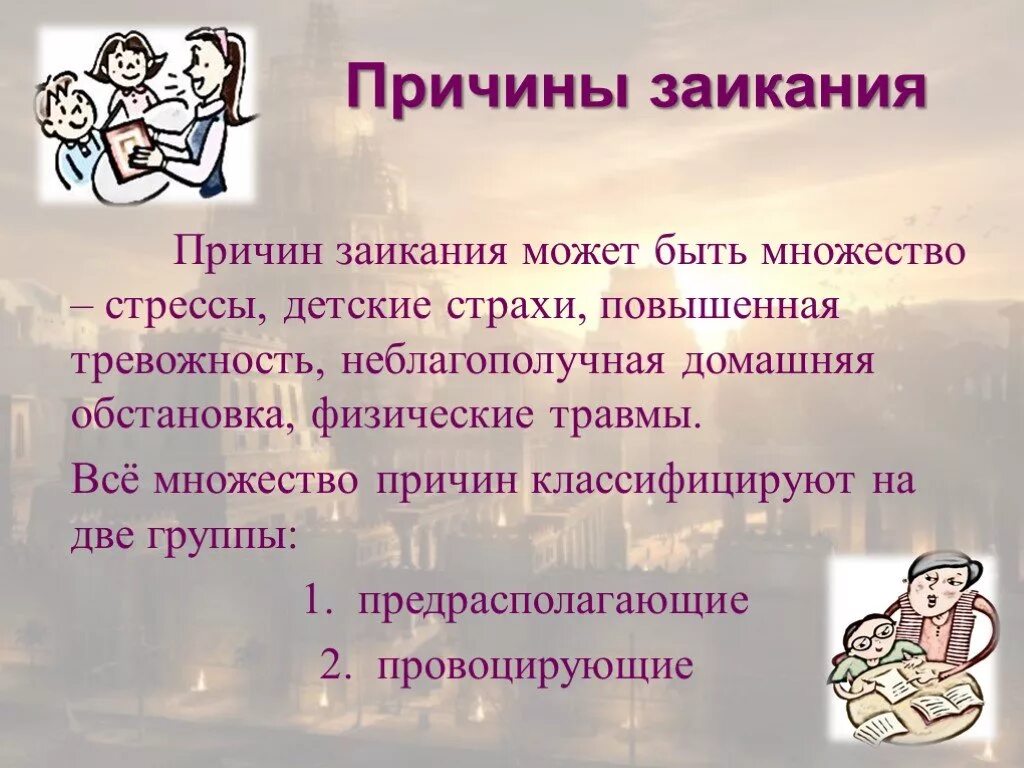 Причины заикания

Причин заикания может быть множество – стрессы, детские страхи, повышенная тревожность, неблагополучная домашняя обстановка, физические травмы.

Всё множество причин классифицируют на две группы:

1. предрасполагающие
2. провоцирующие